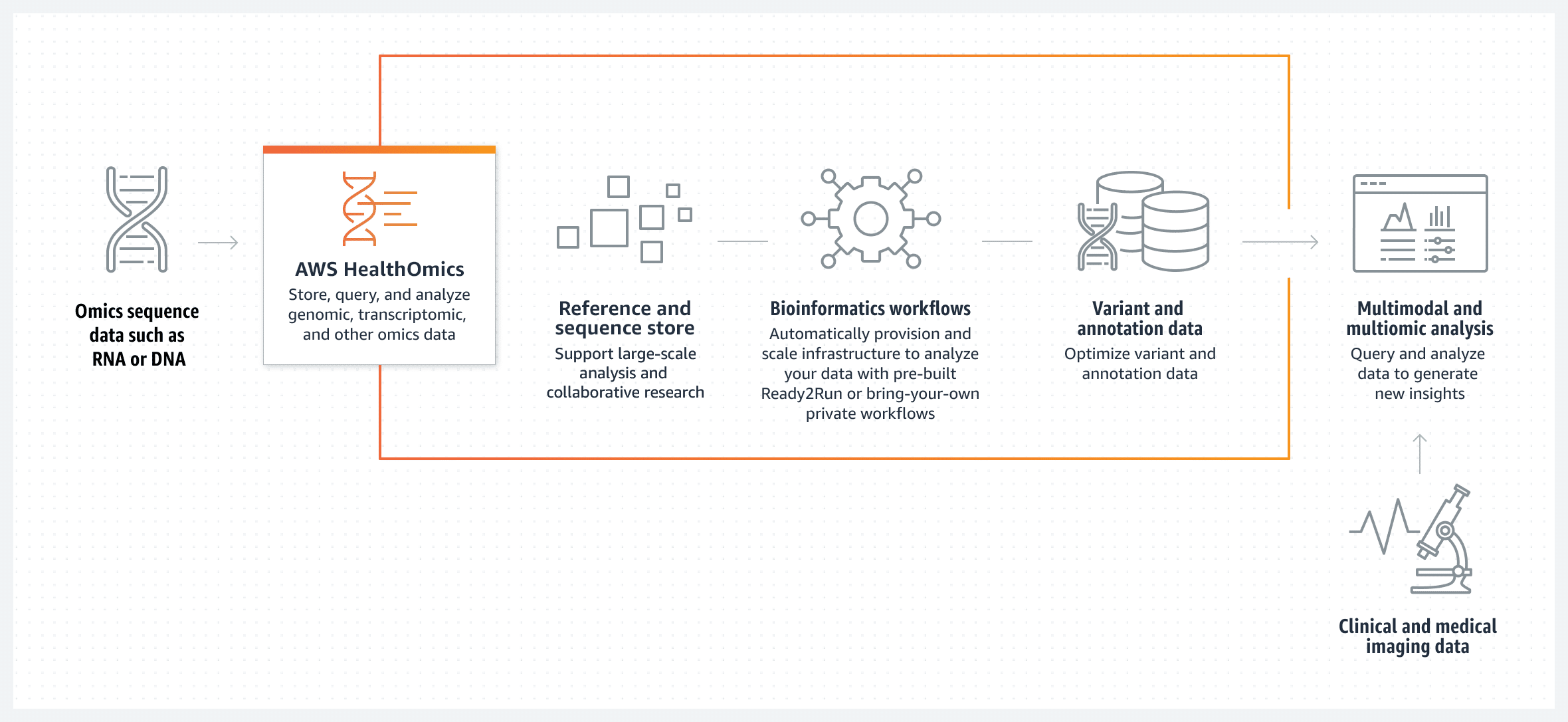 Omics sequence data such as RNA or DNA

AWS HealthOmics
Store, query, and analyze genomic, transcriptomic, and other omics data

Reference and sequence store
Support large-scale analysis and collaborative research

Bioinformatics workflows
Automatically provision and scale infrastructure to analyze your data with pre-built Ready2Run or bring-your-own private workflows

Variant and annotation data
Optimize variant and annotation data

Multimodal and multiomic analysis
Query and analyze data to generate new insights

Clinical and medical imaging data